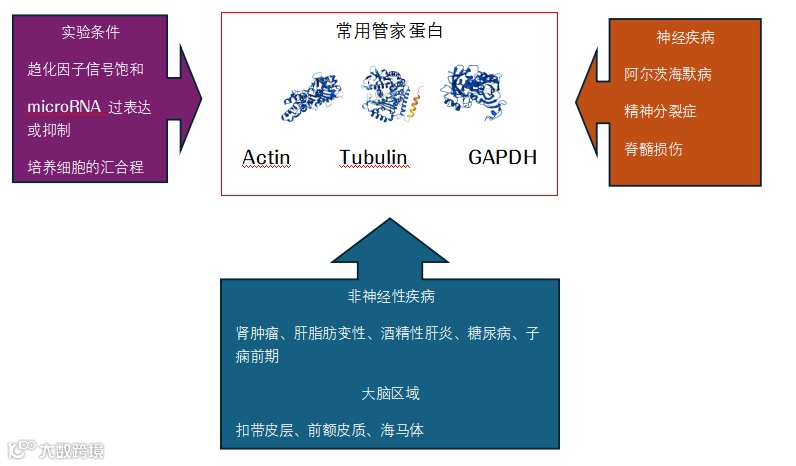 实验条件

趋化因子信号饱和

microRNA 过表达或抑制

培养细胞的汇合程

常用管家蛋白

Actin

Tubulin

GAPDH

神经疾病

阿尔茨海默病

精神分裂症

脊髓损伤

非神经性疾病

肾肿瘤、肝脂肪变性、酒精性肝炎、糖尿病、子痫前期

大脑区域

扣带皮层、前额皮质、海马体

大数跨境